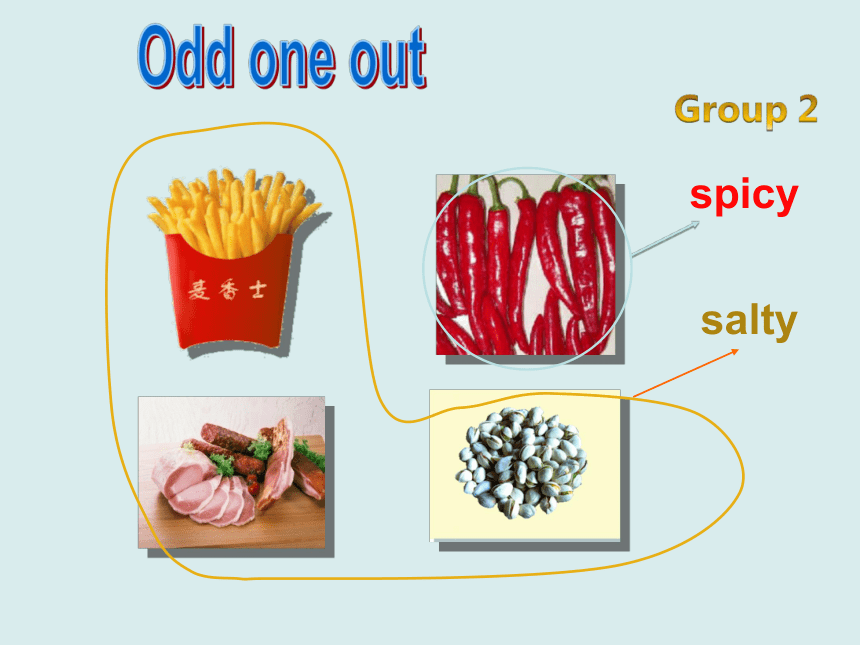 Odd one out

Group 2

麦香士

spicy

salty